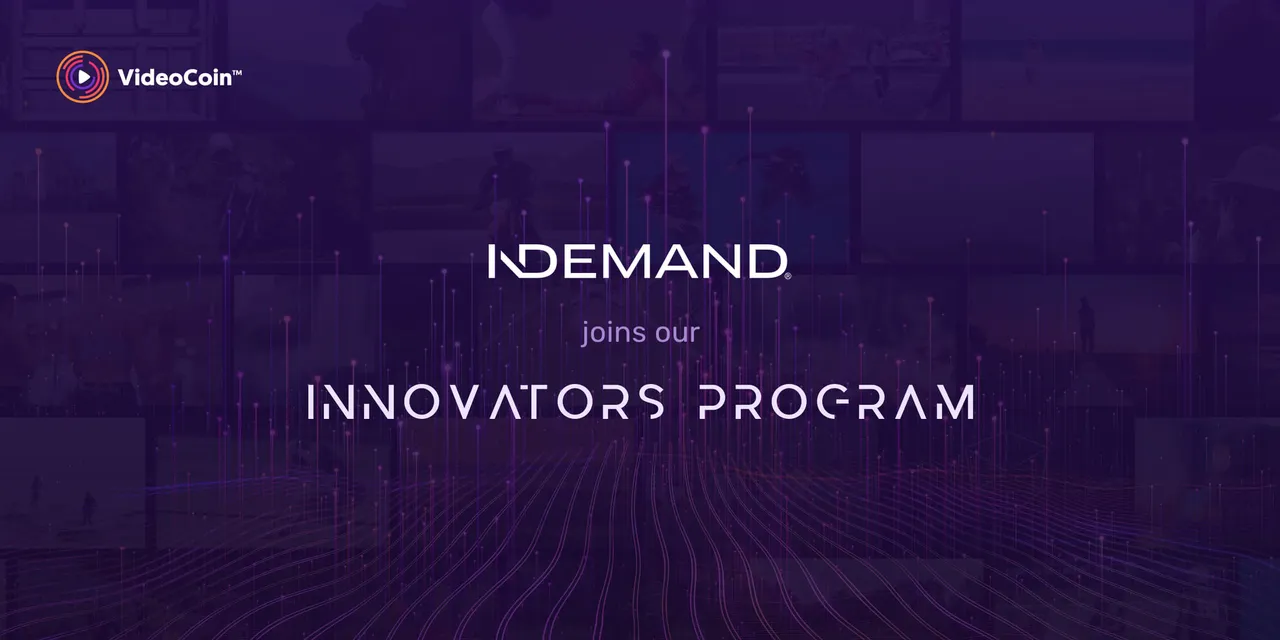 VideoCoin™

INDEMAND®

joins our

INNOVATORS PROGRAM